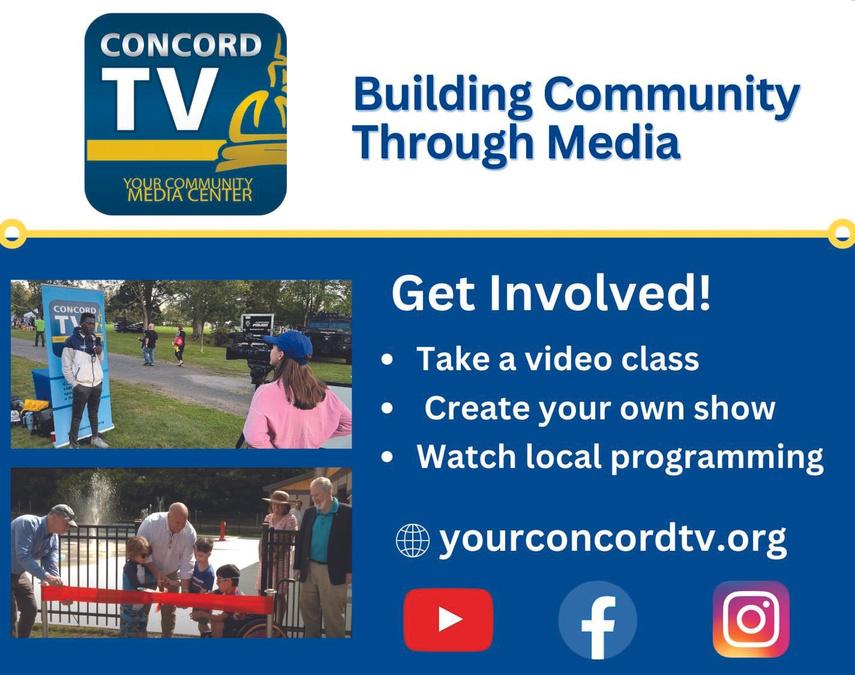 CONCORD TV
YOUR COMMUNITY MEDIA CENTER

Building Community Through Media

CONCORD TV

Get Involved!

• Take a video class
• Create your own show
• Watch local programming

yourconcordtv.org